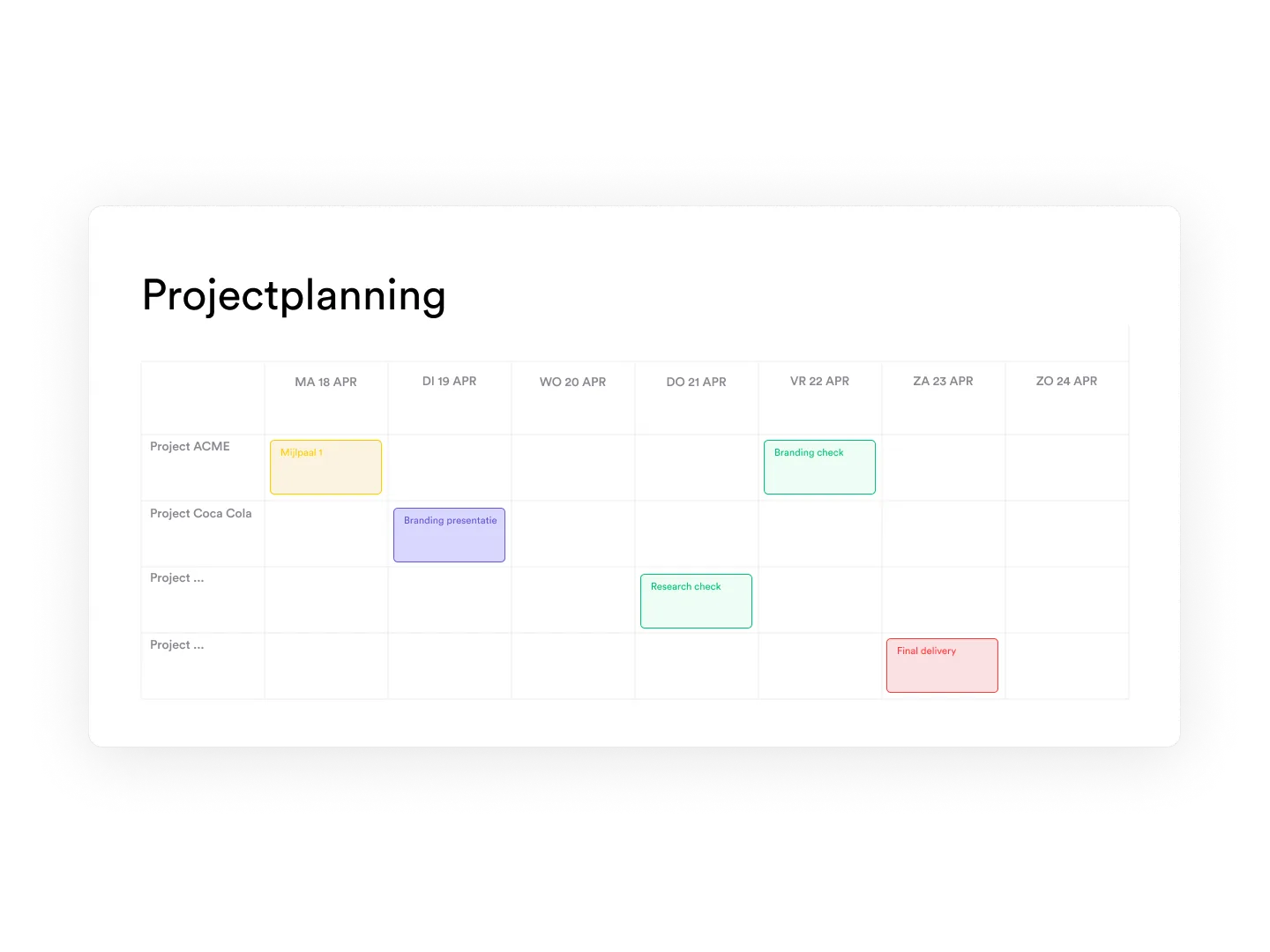 Projectplanning

| | MA 18 APR | DI 19 APR | WO 20 APR | DO 21 APR | VR 22 APR | ZA 23 APR | ZO 24 APR |
|---|---|---|---|---|---|---|---|
| Project ACME | Mijlpaal 1 | | | | Branding check | | |
| Project Coca Cola | | Branding presentatie | | | | | |
| Project ... | | | | Research check | | | |
| Project ... | | | | | | Final delivery | |